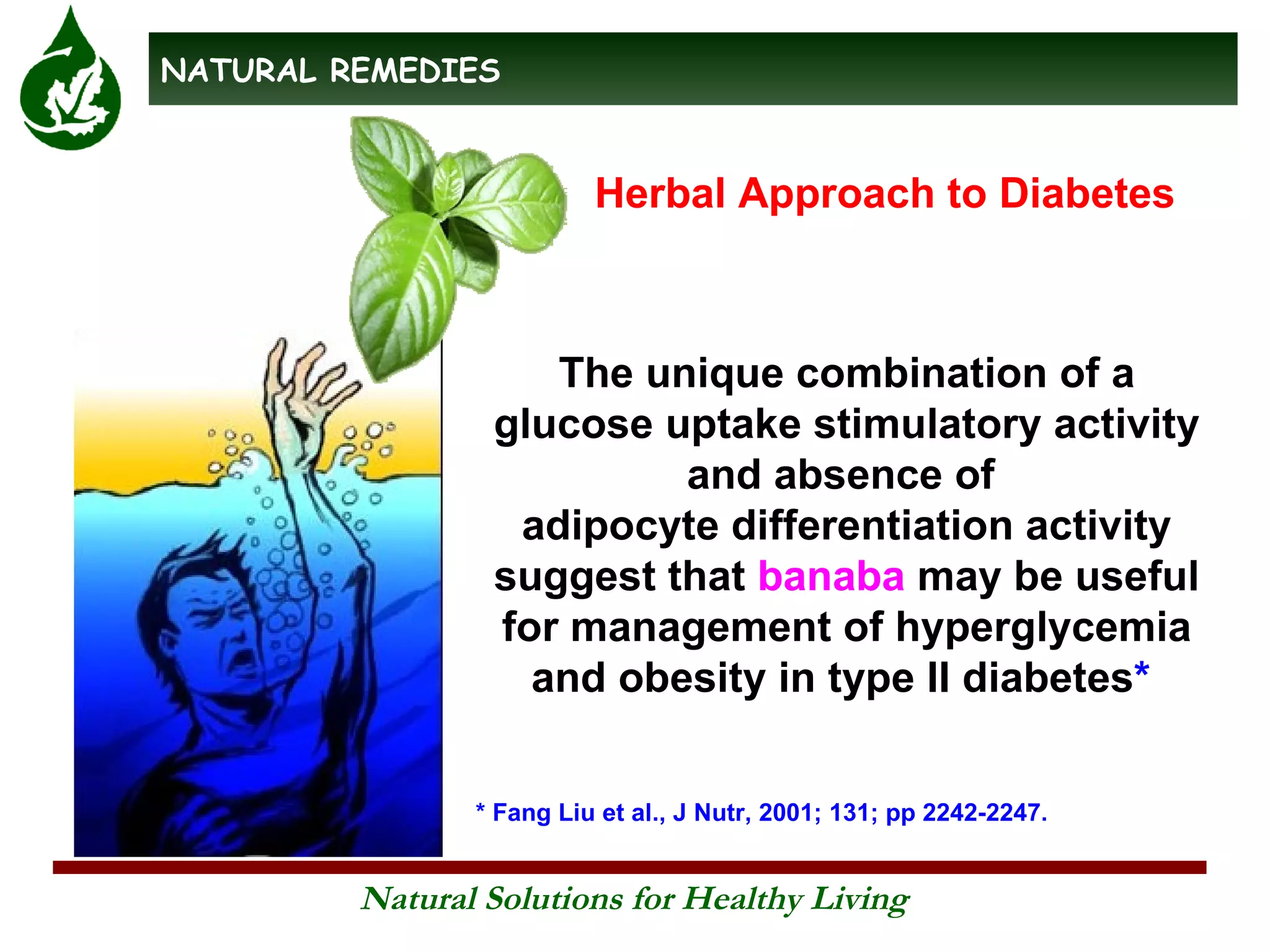 NATURAL REMEDIES

Herbal Approach to Diabetes

The unique combination of a glucose uptake stimulatory activity and absence of adipocyte differentiation activity suggest that banaba may be useful for management of hyperglycemia and obesity in type II diabetes*

* Fang Liu et al., J Nutr, 2001; 131; pp 2242-2247.

Natural Solutions for Healthy Living